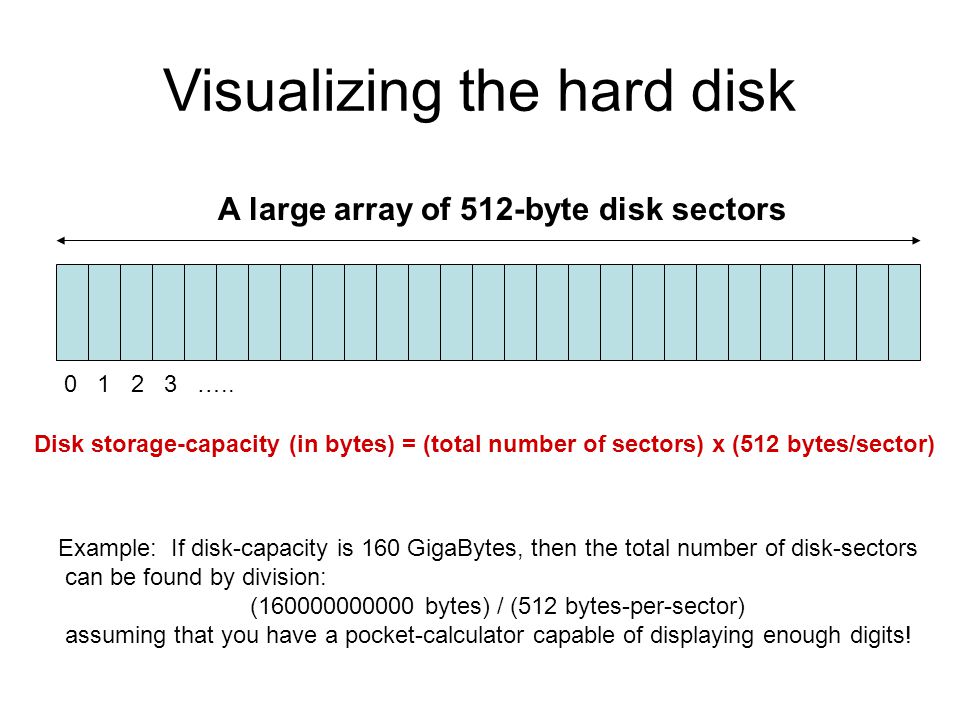 Visualizing the hard disk

A large array of 512-byte disk sectors

0 1 2 3 …..

Disk storage-capacity (in bytes) = (total number of sectors) x (512 bytes/sector)

Example: If disk-capacity is 160 GigaBytes, then the total number of disk-sectors can be found by division:
(160000000000 bytes) / (512 bytes-per-sector)
assuming that you have a pocket-calculator capable of displaying enough digits!